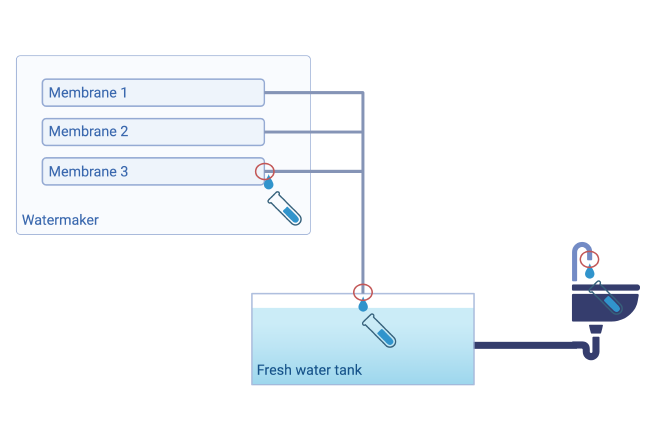 Membrane 1
Membrane 2
Membrane 3
Watermaker
Fresh water tank